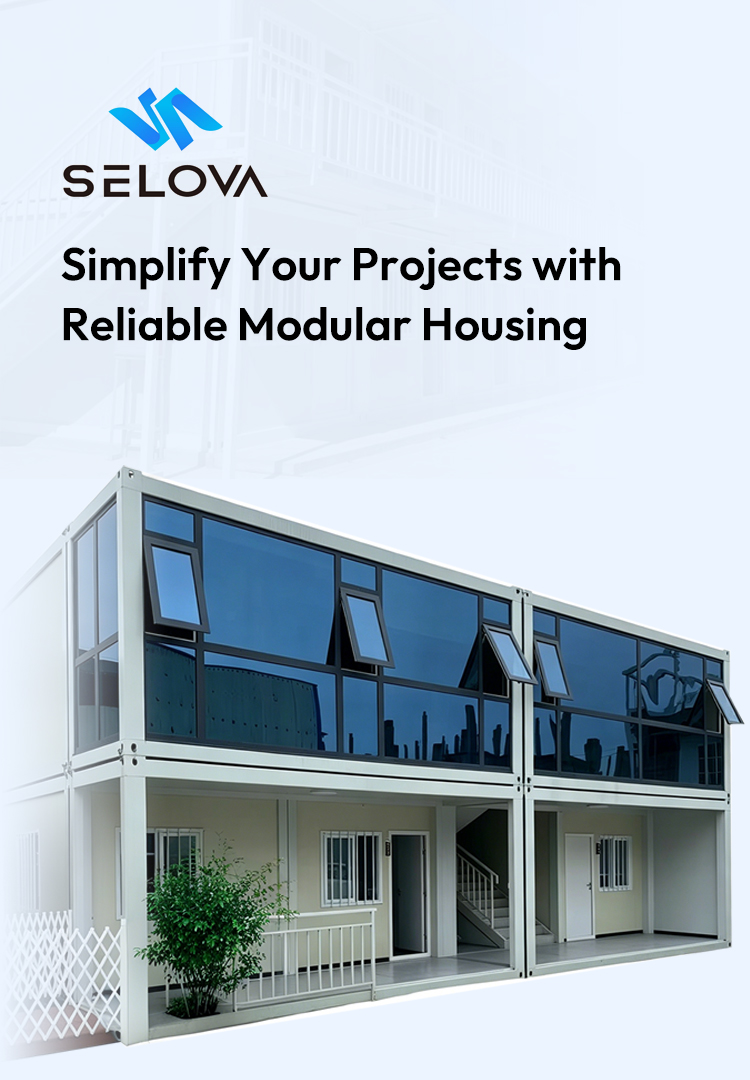 SELOVA

Simplify Your Projects with Reliable Modular Housing